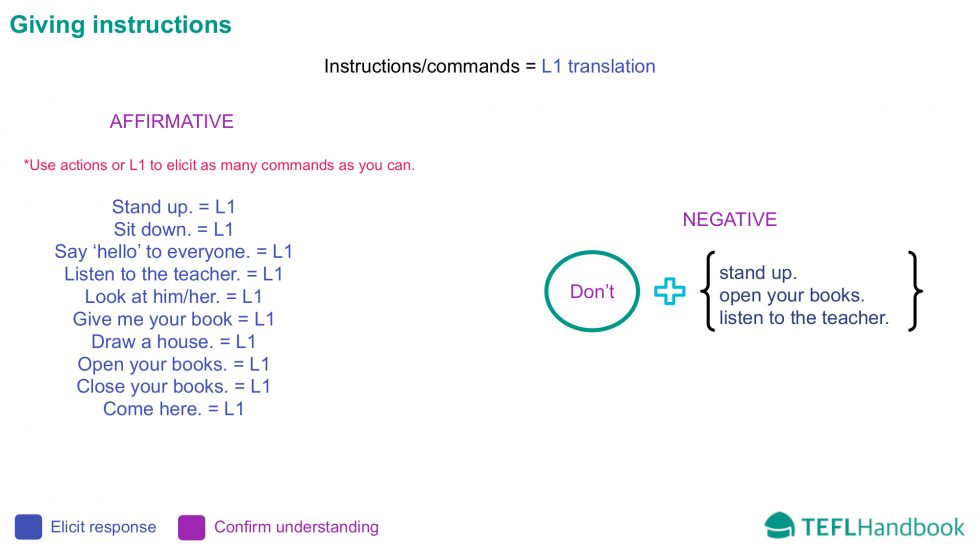 Giving instructions

Instructions/commands = L1 translation

AFFIRMATIVE

*Use actions or L1 to elicit as many commands as you can.

Stand up. = L1
Sit down. = L1
Say 'hello' to everyone. = L1
Listen to the teacher. = L1
Look at him/her. = L1
Give me your book = L1
Draw a house. = L1
Open your books. = L1
Close your books. = L1
Come here. = L1

NEGATIVE

Don't

stand up.
open your books.
listen to the teacher.

Elicit response

Confirm understanding

TEFLHandbook